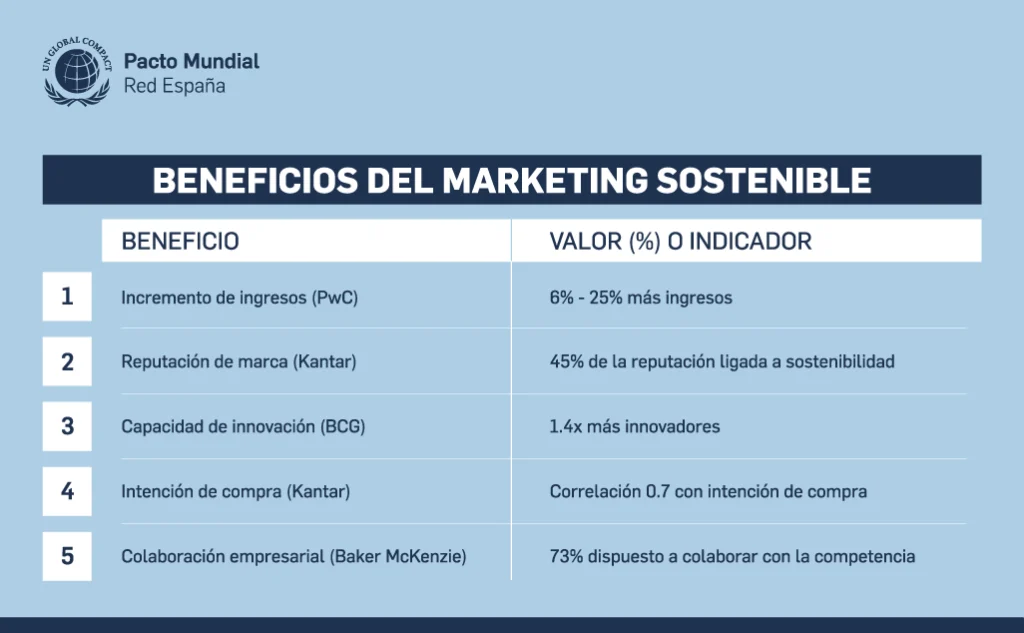 UN GLOBAL COMPACT

Pacto Mundial
Red España

BENEFICIOS DEL MARKETING SOSTENIBLE

| | BENEFICIO | VALOR (%) O INDICADOR |
|---|---|---|
| 1 | Incremento de ingresos (PwC) | 6% - 25% más ingresos |
| 2 | Reputación de marca (Kantar) | 45% de la reputación ligada a sostenibilidad |
| 3 | Capacidad de innovación (BCG) | 1.4x más innovadores |
| 4 | Intención de compra (Kantar) | Correlación 0.7 con intención de compra |
| 5 | Colaboración empresarial (Baker McKenzie) | 73% dispuesto a colaborar con la competencia |